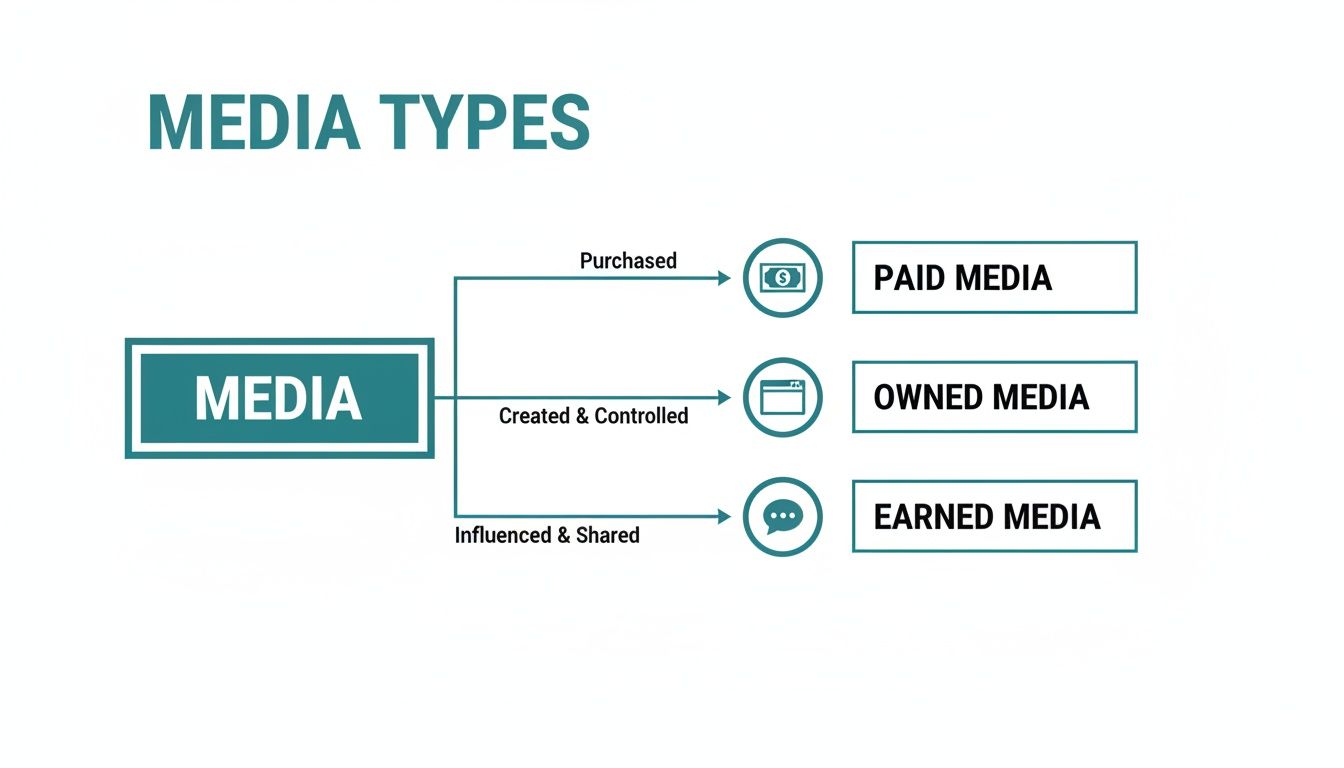 MEDIA TYPES

MEDIA

Purchased

PAID MEDIA

Created & Controlled

OWNED MEDIA

Influenced & Shared

EARNED MEDIA